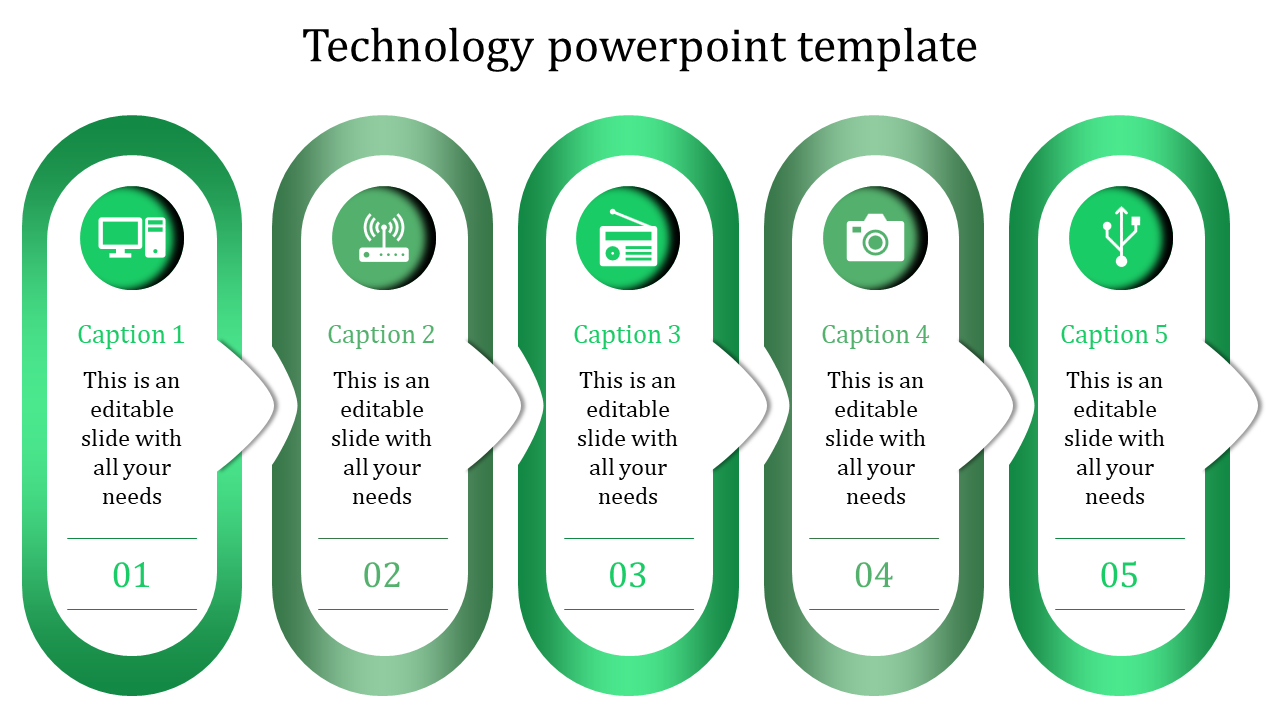 Technology powerpoint template

Caption 1

This is an editable slide with all your needs

01

Caption 2

This is an editable slide with all your needs

02

Caption 3

This is an editable slide with all your needs

03

Caption 4

This is an editable slide with all your needs

04

Caption 5

This is an editable slide with all your needs

05